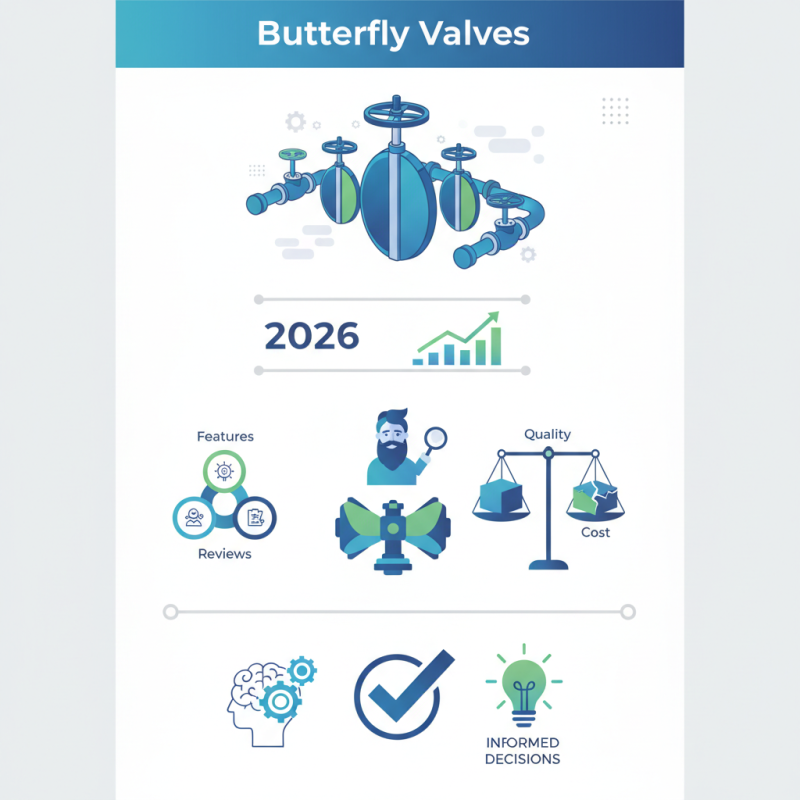 Butterfly Valves

2026

Features

Reviews

Quality

Cost

INFORMED DECISIONS